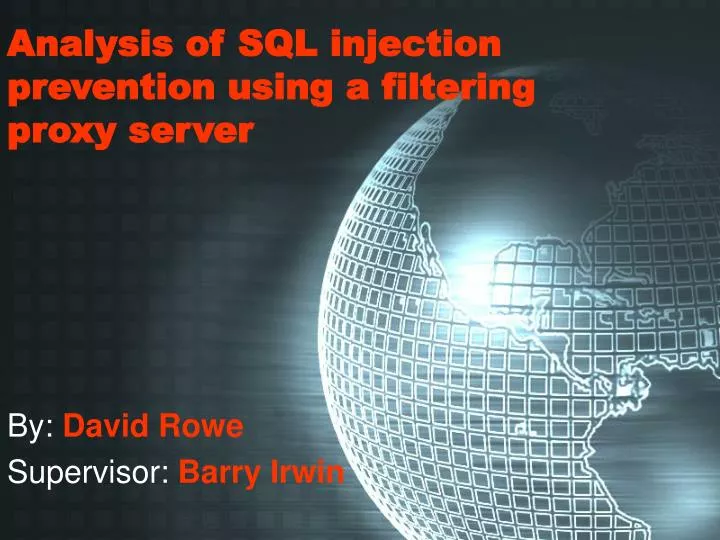 Analysis of SQL injection prevention using a filtering proxy server

By: David Rowe
Supervisor: Barry Irwin